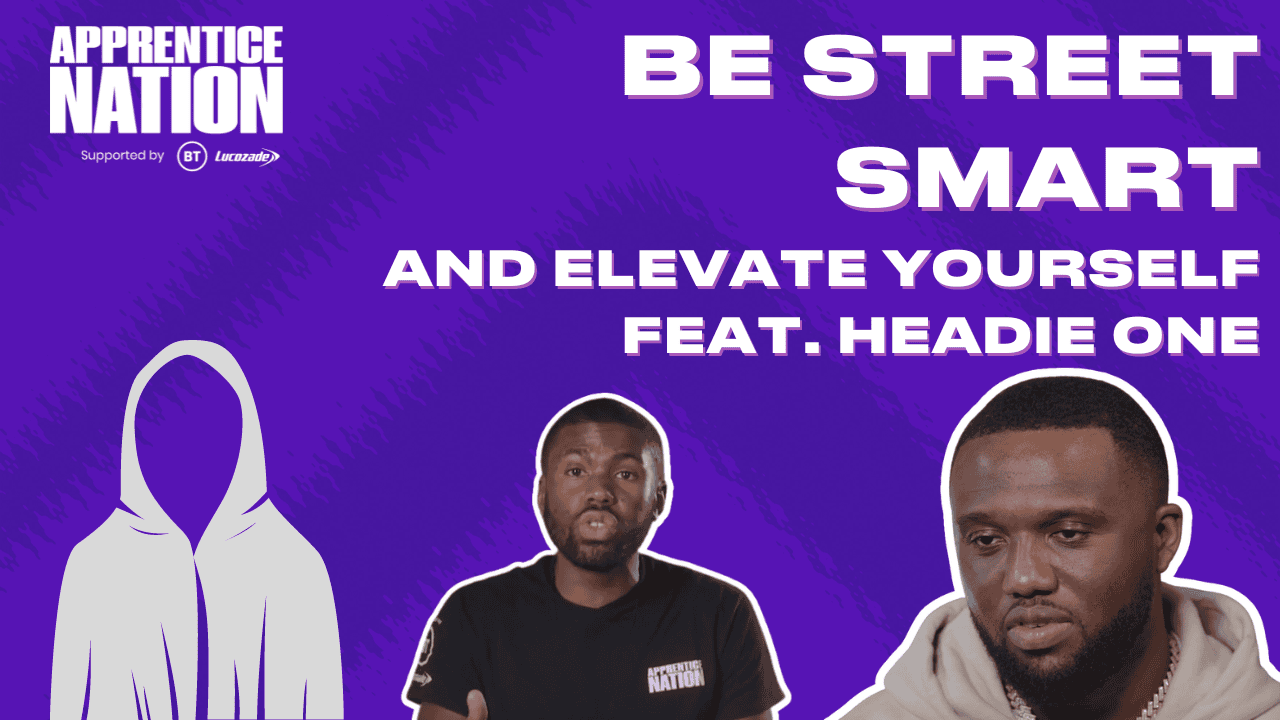 APPRENTICE NATION
Supported by BT Lucozade

BE STREET SMART
AND ELEVATE YOURSELF FEAT. HEADIE ONE

APPRENTICE NATION